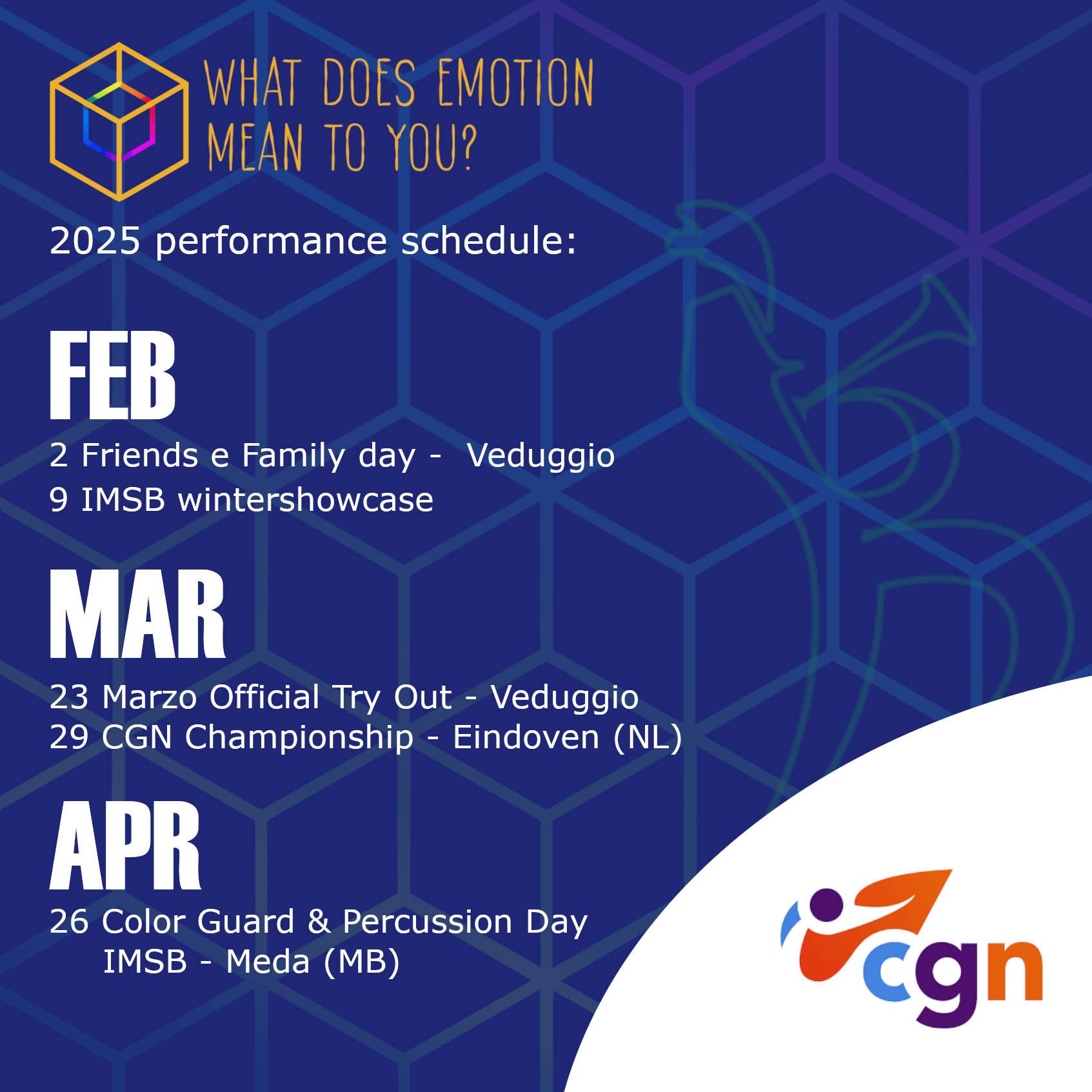 WHAT DOES EMOTION MEAN TO YOU?

2025 performance schedule:

FEB

2 Friends e Family day - Veduggio
9 IMSB wintershowcase

MAR

23 Marzo Official Try Out - Veduggio
29 CGN Championship - Eindoven (NL)

APR

26 Color Guard & Percussion Day
IMSB - Meda (MB)

cgn